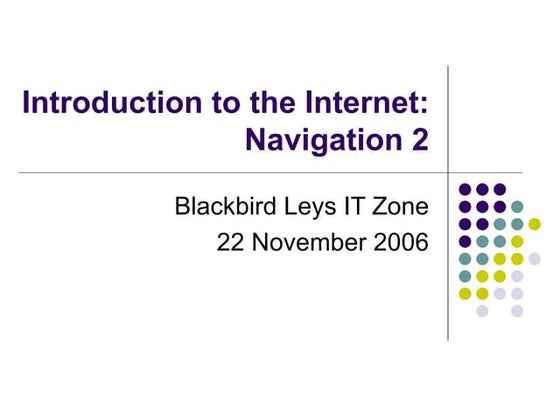 Introduction to the Internet: Navigation 2

Blackbird Leys IT Zone
22 November 2006